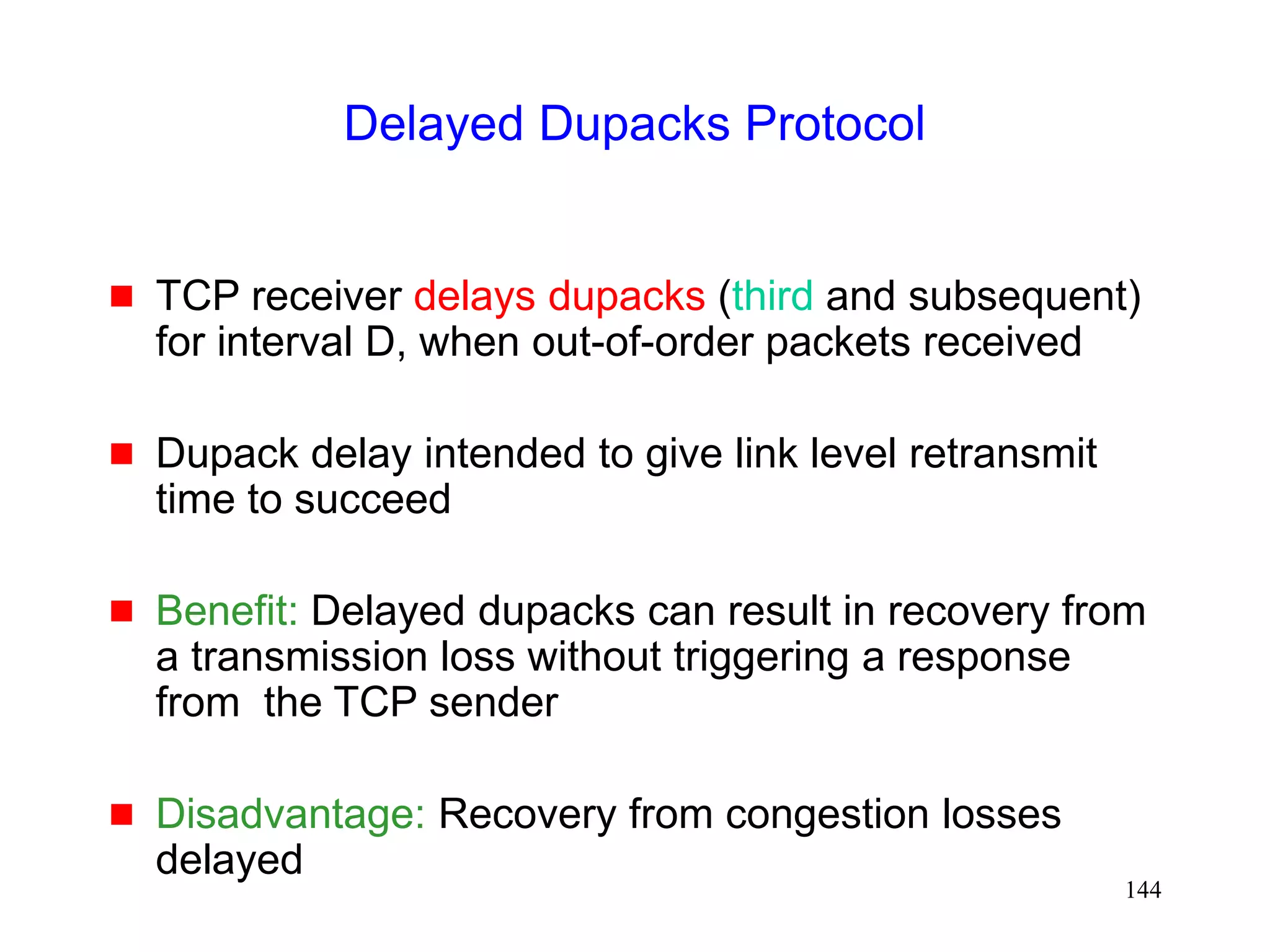 Delayed Dupacks Protocol

TCP receiver delays dupacks (third and subsequent) for interval D, when out-of-order packets received

Dupack delay intended to give link level retransmit time to succeed

Benefit: Delayed dupacks can result in recovery from a transmission loss without triggering a response from the TCP sender

Disadvantage: Recovery from congestion losses delayed

144